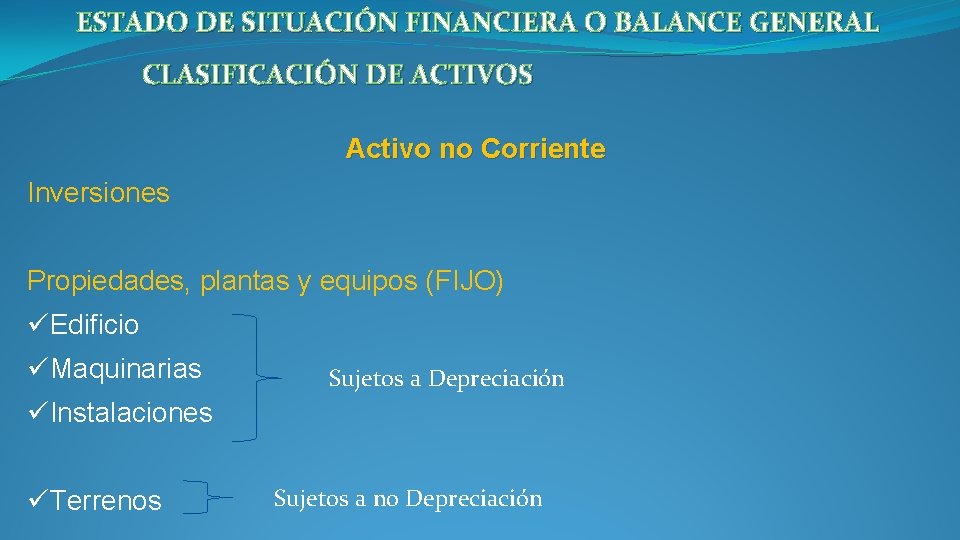 ESTADO DE SITUACIÓN FINANCIERA O BALANCE GENERAL

CLASIFICACIÓN DE ACTIVOS

Activo no Corriente

Inversiones

Propiedades, plantas y equipos (FIJO)

✓Edificio

✓Maquinarias

✓Instalaciones

Sujetos a Depreciación

✓Terrenos

Sujetos a no Depreciación